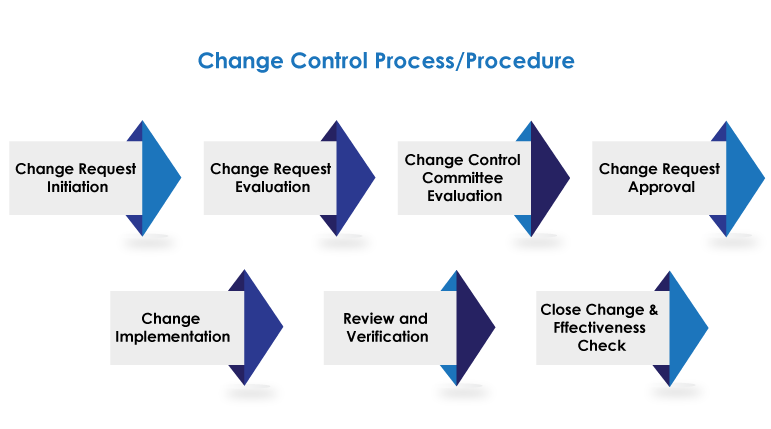 Change Control Process/Procedure

Change Request Initiation

Change Request Evaluation

Change Control Committee Evaluation

Change Request Approval

Change Implementation

Review and Verification

Close Change & Fffectiveness Check